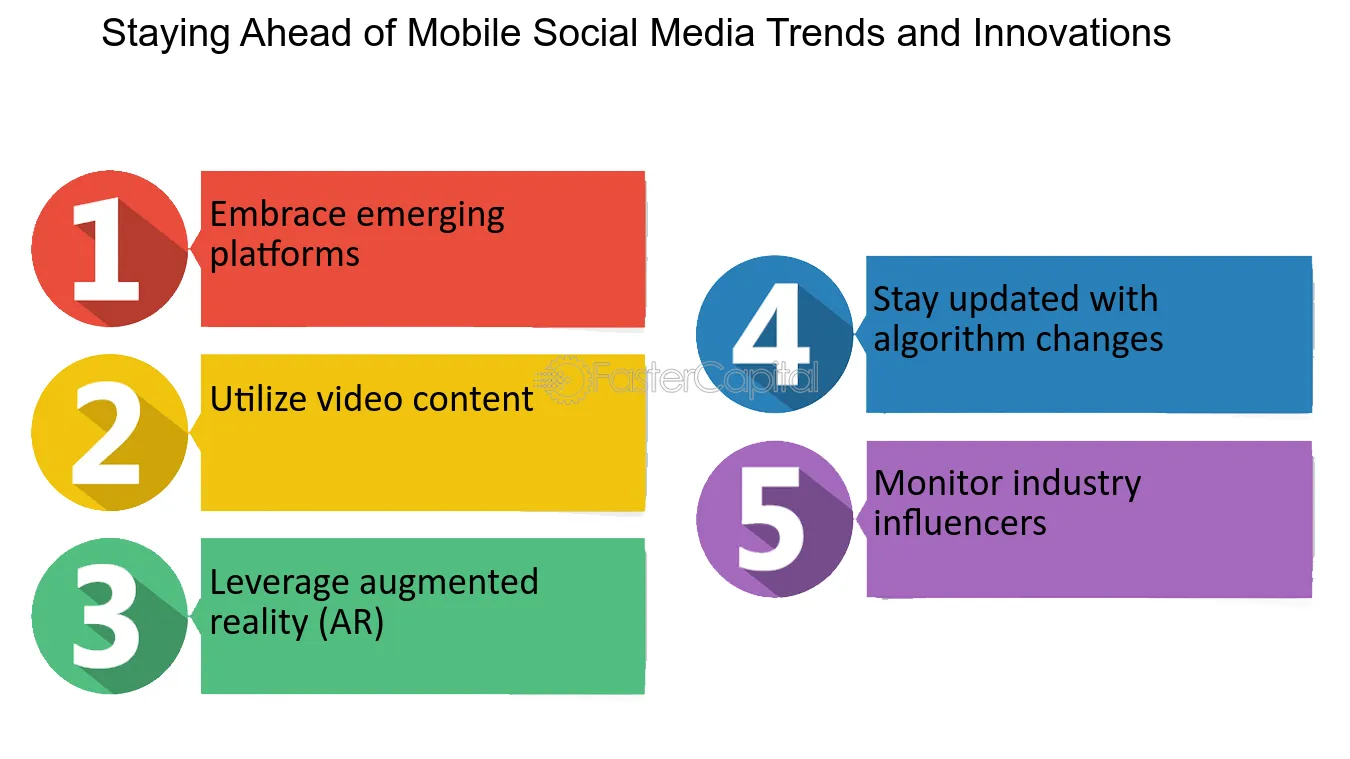 Staying Ahead of Mobile Social Media Trends and Innovations

1
Embrace emerging platforms

2
Utilize video content

3
Leverage augmented reality (AR)

4
Stay updated with algorithm changes

5
Monitor industry influencers

FasterCapital